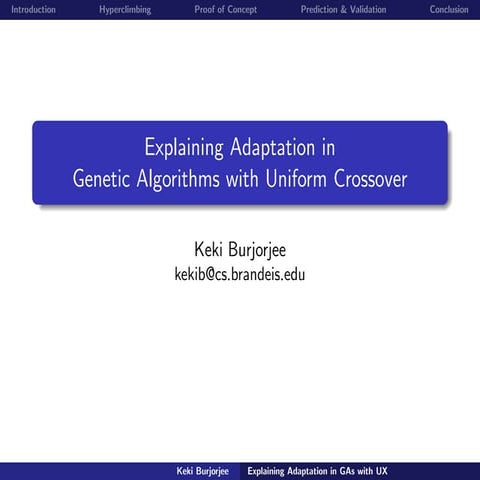 Introduction Hyperclimbing Proof of Concept Prediction & Validation Conclusion

Explaining Adaptation in
Genetic Algorithms with Uniform Crossover

Keki Burjorjee
kekib@cs.brandeis.edu

Keki Burjorjee Explaining Adaptation in GAs with UX